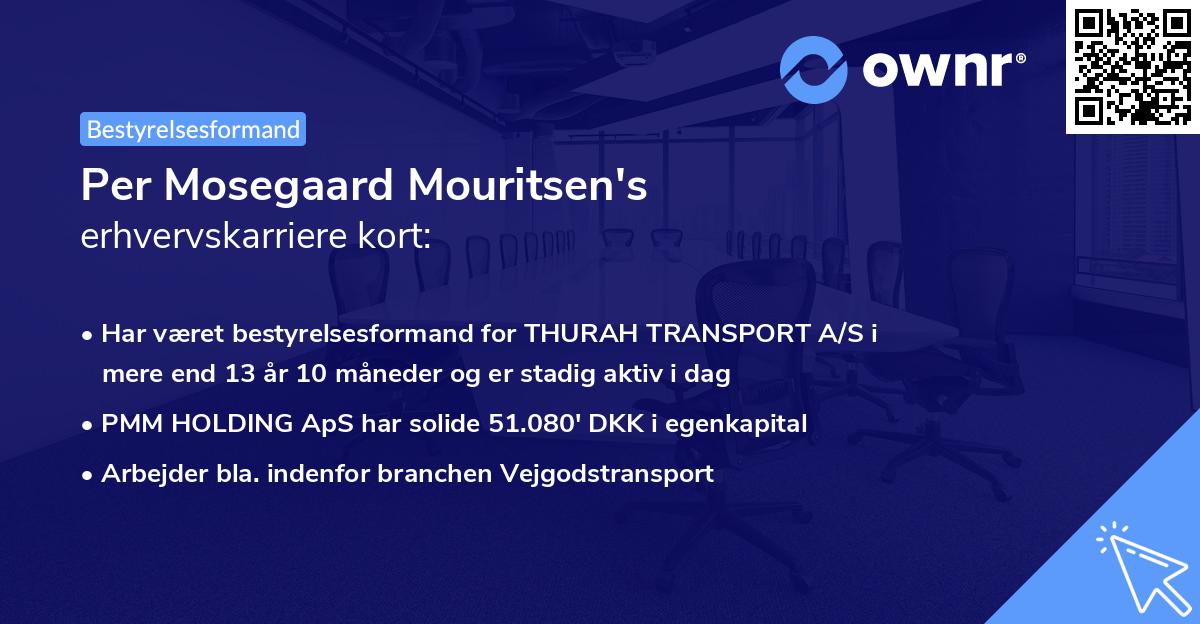 ownr®

Bestyrelsesformand

Per Mosegaard Mouritsen's
erhvervskarriere kort:

• Har været bestyrelsesformand for THURAH TRANSPORT A/S i mere end 13 år 10 måneder og er stadig aktiv i dag
• PMM HOLDING ApS har solide 51.080' DKK i egenkapital
• Arbejder bla. indenfor branchen Vejgodstransport